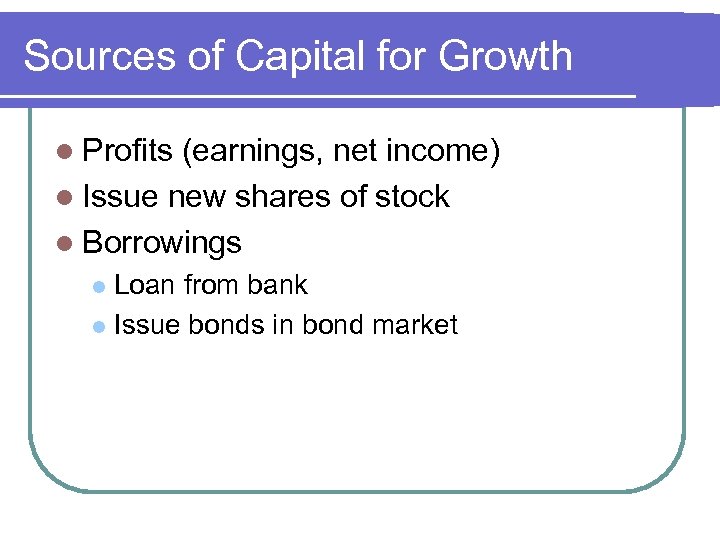 Sources of Capital for Growth

- Profits (earnings, net income)
- Issue new shares of stock
- Borrowings
  - Loan from bank
  - Issue bonds in bond market